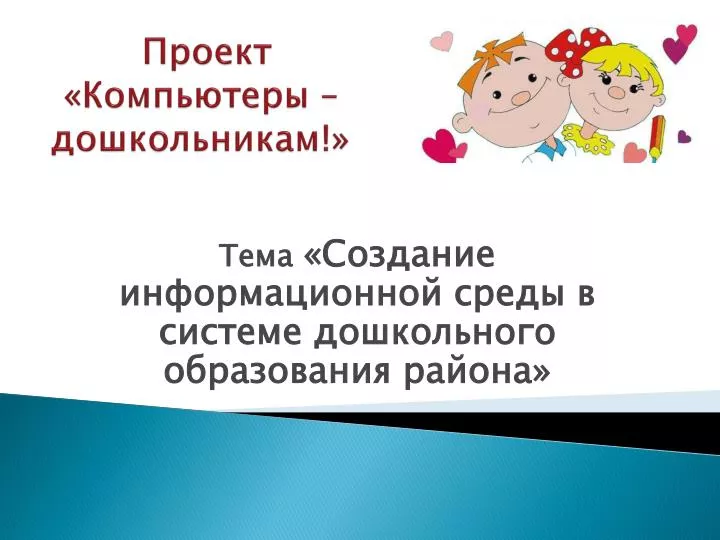 Проект «Компьютеры – дошкольникам!»

Тема «Создание информационной среды в системе дошкольного образования района»